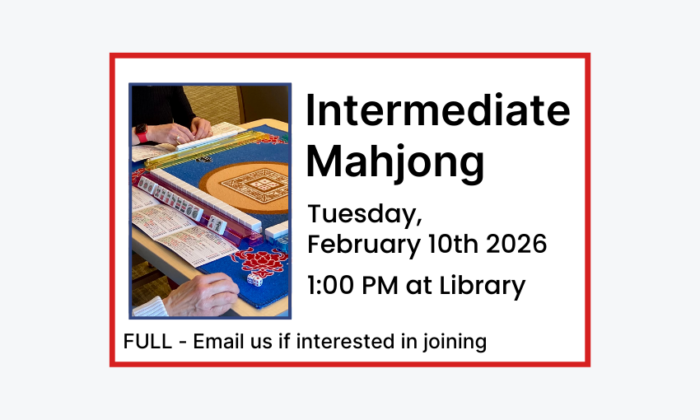 Intermediate Mahjong

Tuesday, February 10th 2026

1:00 PM at Library

FULL - Email us if interested in joining